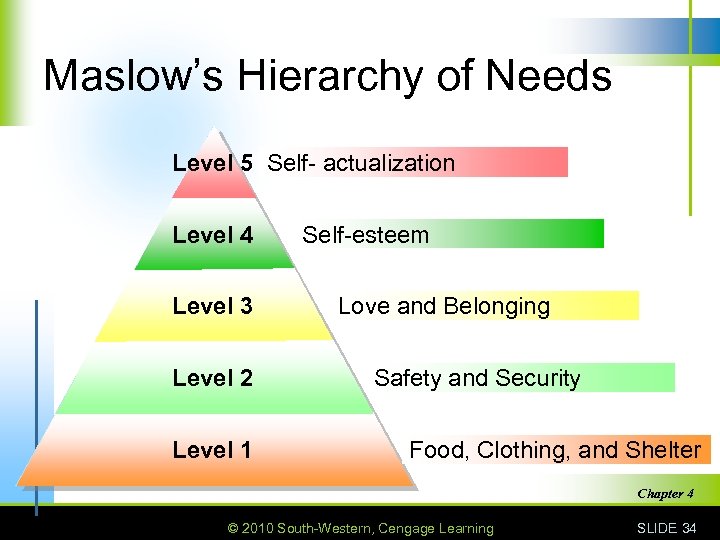 Maslow's Hierarchy of Needs

Level 5 Self- actualization

Level 4 Self-esteem

Level 3 Love and Belonging

Level 2 Safety and Security

Level 1 Food, Clothing, and Shelter

Chapter 4

© 2010 South-Western, Cengage Learning

SLIDE 34